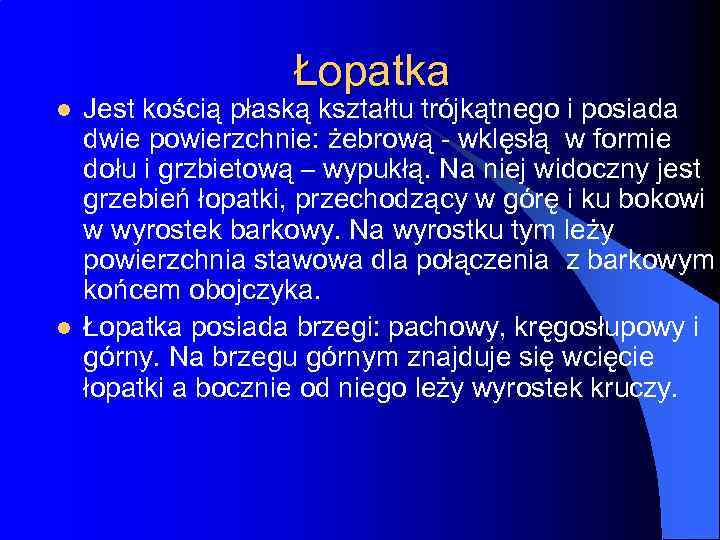 Łopatka

- Jest kością płaską kształtu trójkątnego i posiada dwie powierzchnie: żebrową - wklęsłą w formie dołu i grzbietową – wypukłą. Na niej widoczny jest grzebień łopatki, przechodzący w górę i ku bokowi w wyrostek barkowy. Na wyrostku tym leży powierzchnia stawowa dla połączenia z barkowym końcem obojczyka.
- Łopatka posiada brzegi: pachowy, kręgosłupowy i górny. Na brzegu górnym znajduje się wcięcie łopatki a bocznie od niego leży wyrostek kruczy.